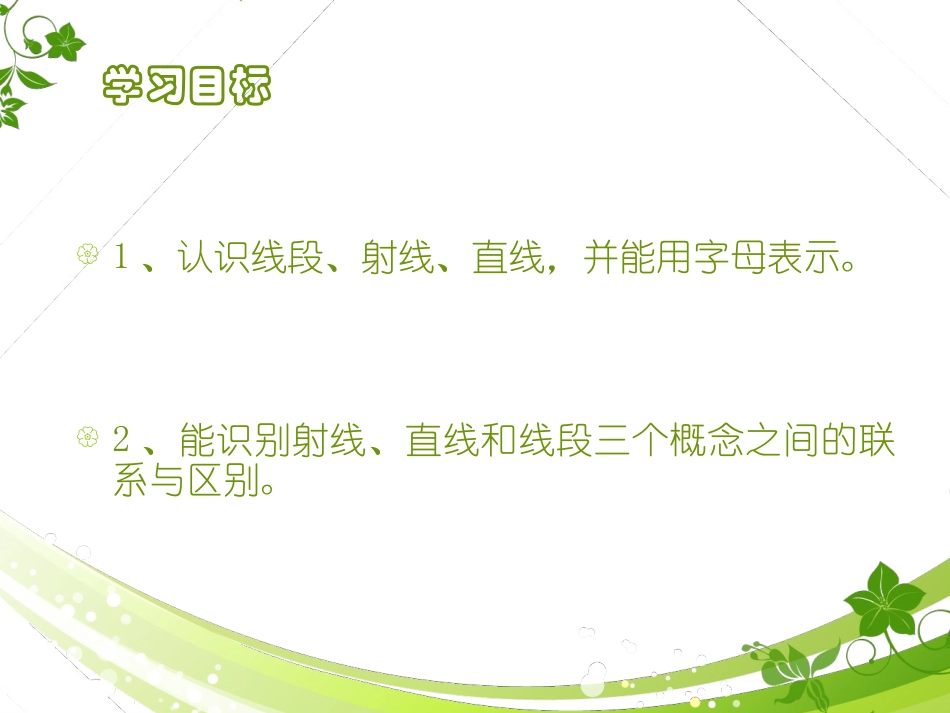 学习目标

1 、认识线段、射线、直线，并能用字母表示。

2 、能识别射线、直线和线段三个概念之间的联系与区别。